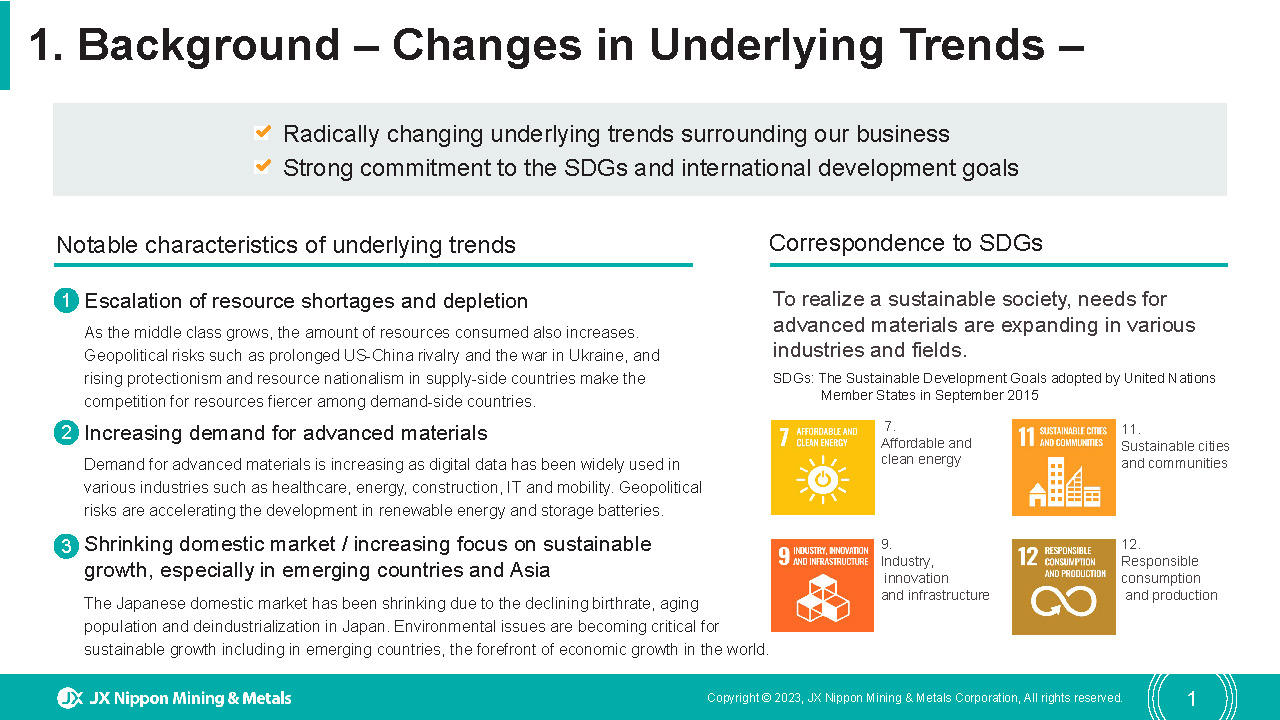 1. Background – Changes in Underlying Trends –

Radically changing underlying trends surrounding our business
Strong commitment to the SDGs and international development goals

Notable characteristics of underlying trends

1 Escalation of resource shortages and depletion

As the middle class grows, the amount of resources consumed also increases. Geopolitical risks such as prolonged US-China rivalry and the war in Ukraine, and rising protectionism and resource nationalism in supply-side countries make the competition for resources fiercer among demand-side countries.

2 Increasing demand for advanced materials

Demand for advanced materials is increasing as digital data has been widely used in various industries such as healthcare, energy, construction, IT and mobility. Geopolitical risks are accelerating the development in renewable energy and storage batteries.

3 Shrinking domestic market / increasing focus on sustainable growth, especially in emerging countries and Asia

The Japanese domestic market has been shrinking due to the declining birthrate, aging population and deindustrialization in Japan. Environmental issues are becoming critical for sustainable growth including in emerging countries, the forefront of economic growth in the world.

Correspondence to SDGs

To realize a sustainable society, needs for advanced materials are expanding in various industries and fields.

SDGs: The Sustainable Development Goals adopted by United Nations Member States in September 2015

7 AFFORDABLE AND CLEAN ENERGY
7. Affordable and clean energy

11 SUSTAINABLE CITIES AND COMMUNITIES
11. Sustainable cities and communities

9 INDUSTRY, INNOVATION AND INFRASTRUCTURE
9. Industry, innovation and infrastructure

12 RESPONSIBLE CONSUMPTION AND PRODUCTION
12. Responsible consumption and production

JX Nippon Mining & Metals
Copyright © 2023, JX Nippon Mining & Metals Corporation, All rights reserved.
1